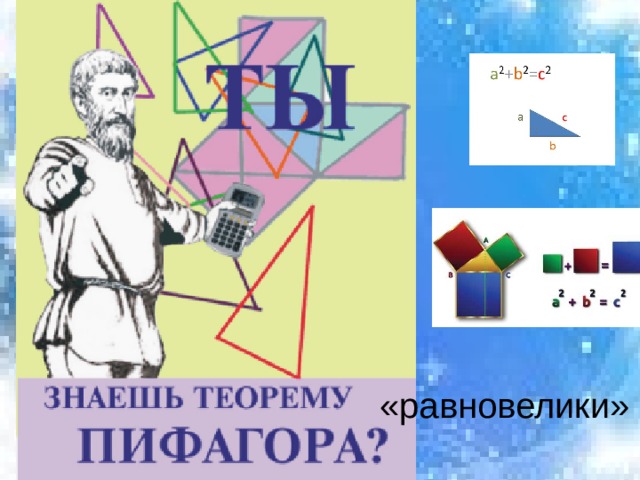 ТЫ

ЗНАЕШЬ ТЕОРЕМУ ПИФАГОРА?

$a^2+b^2=c^2$

a c b

A B C

+ =

$a^2 + b^2 = c^2$

«равновелики»